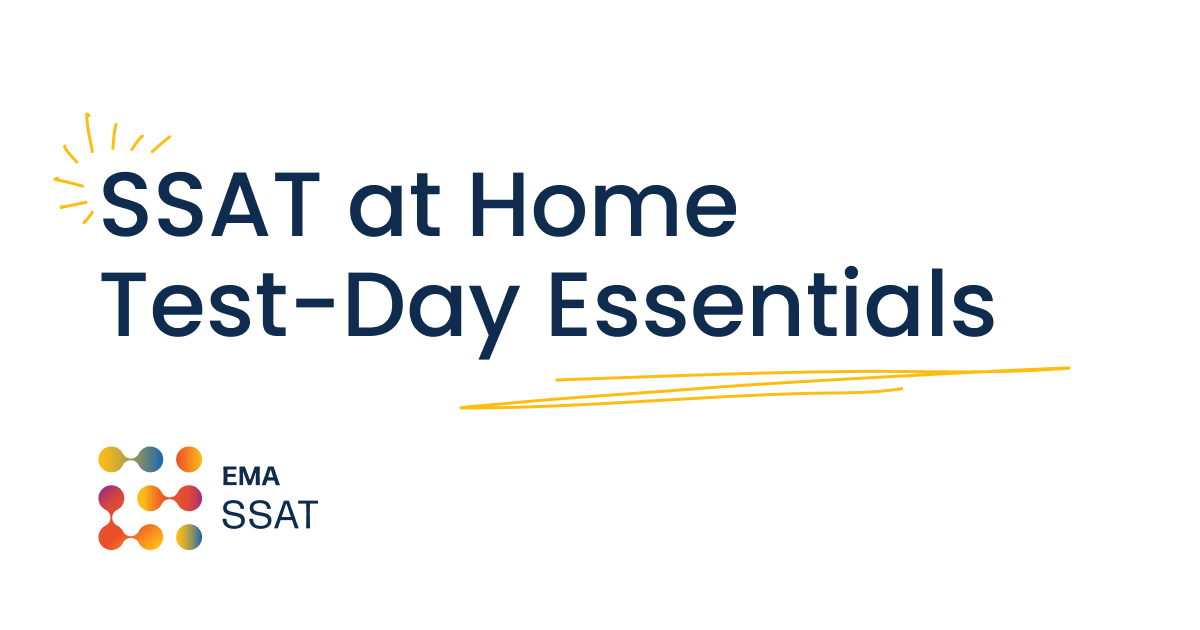 SSAT at Home
Test-Day Essentials

EMA
SSAT